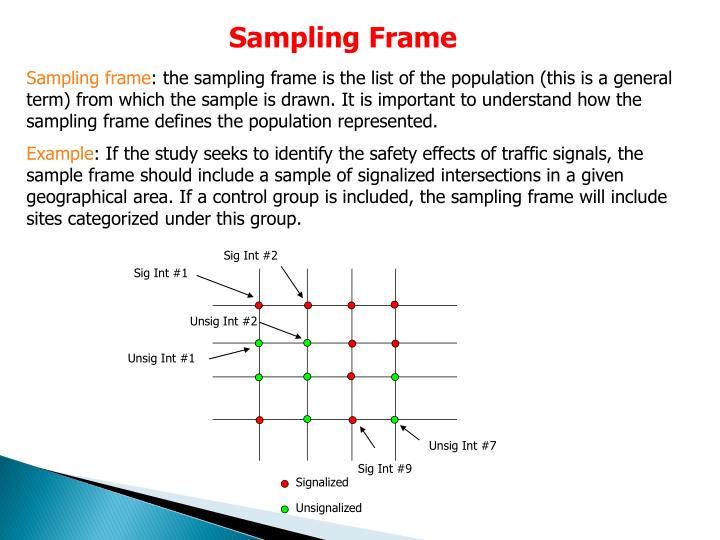 Sampling Frame

Sampling frame: the sampling frame is the list of the population (this is a general term) from which the sample is drawn. It is important to understand how the sampling frame defines the population represented.

Example: If the study seeks to identify the safety effects of traffic signals, the sample frame should include a sample of signalized intersections in a given geographical area. If a control group is included, the sampling frame will include sites categorized under this group.

Sig Int #2
Sig Int #1
Unsig Int #2
Unsig Int #1
Unsig Int #7
Sig Int #9

Signalized
Unsignalized